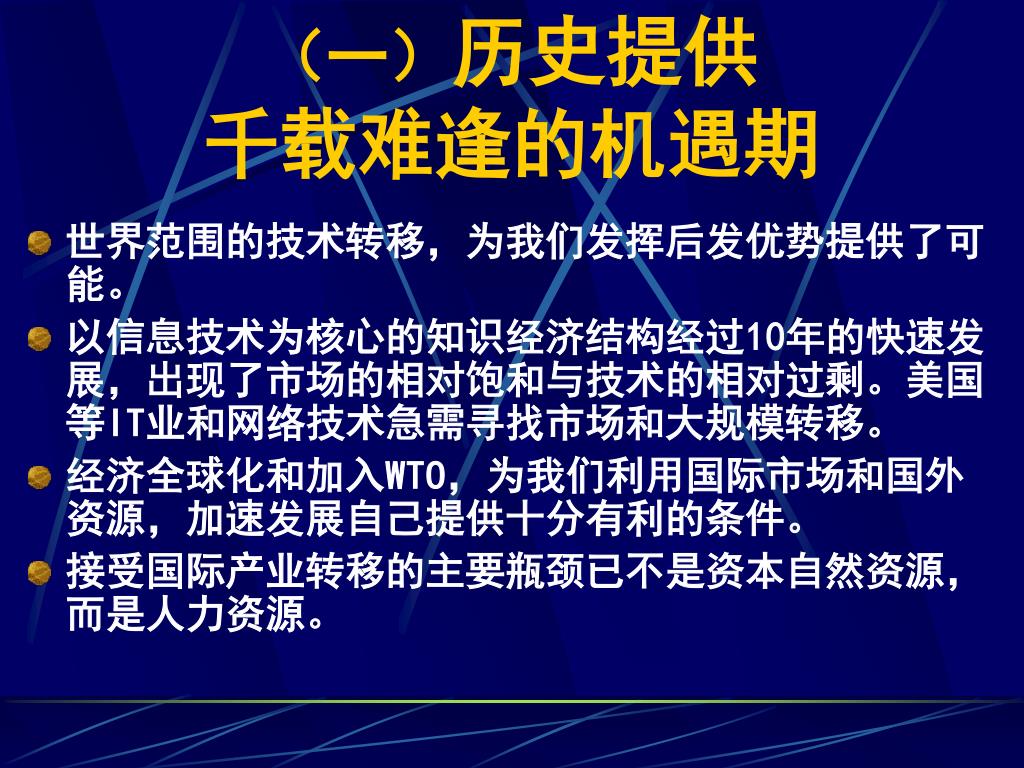 （一）历史提供
千载难逢的机遇期

世界范围的技术转移，为我们发挥后发优势提供了可能。

以信息技术为核心的知识经济结构经过10年的快速发展，出现了市场的相对饱和与技术的相对过剩。美国等IT业和网络技术急需寻找市场和大规模转移。

经济全球化和加入WTO，为我们利用国际市场和国外资源，加速发展自己提供十分有利的条件。

接受国际产业转移的主要瓶颈已不是资本自然资源，而是人力资源。